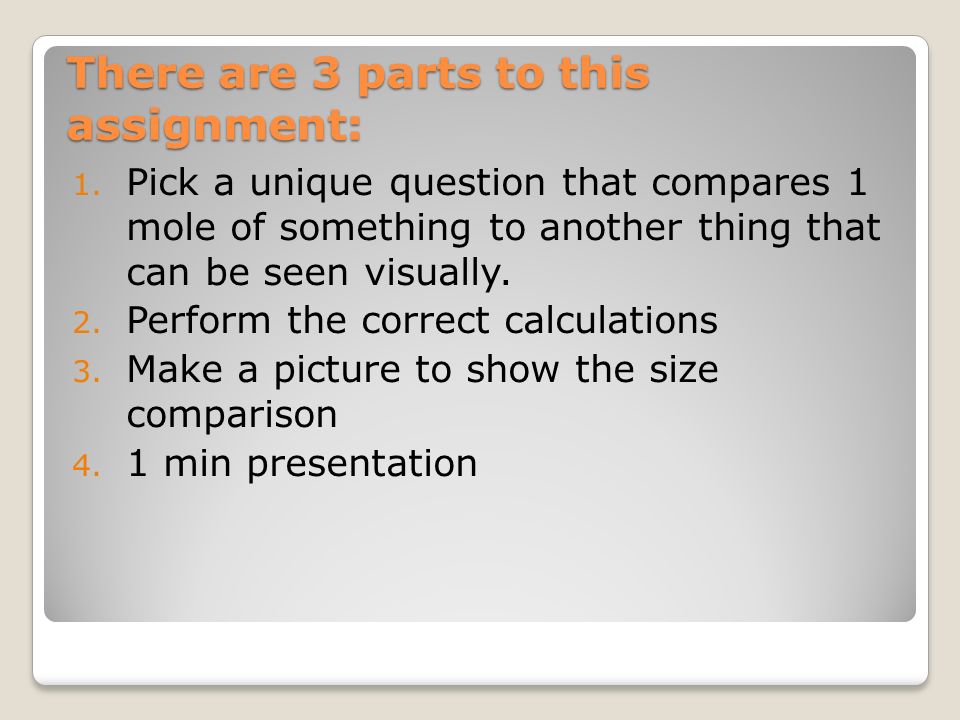 There are 3 parts to this assignment:

1. Pick a unique question that compares 1 mole of something to another thing that can be seen visually.
2. Perform the correct calculations
3. Make a picture to show the size comparison
4. 1 min presentation